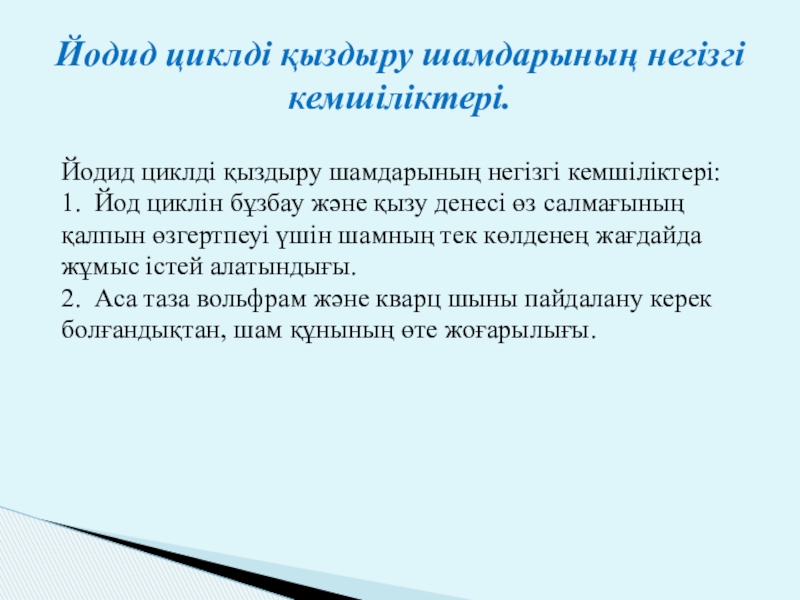 Йодид циклді қыздыру шамдарының негізгі кемшіліктері.

Йодид циклді қыздыру шамдарының негізгі кемшіліктері:
1. Йод циклін бұзбау және қызу денесі өз салмағының қалпын өзгертпеуі үшін шамның тек көлденең жағдайда жұмыс істей алатындығы.
2. Аса таза вольфрам және кварц шыны пайдалану керек болғандықтан, шам құнының өте жоғарылығы.